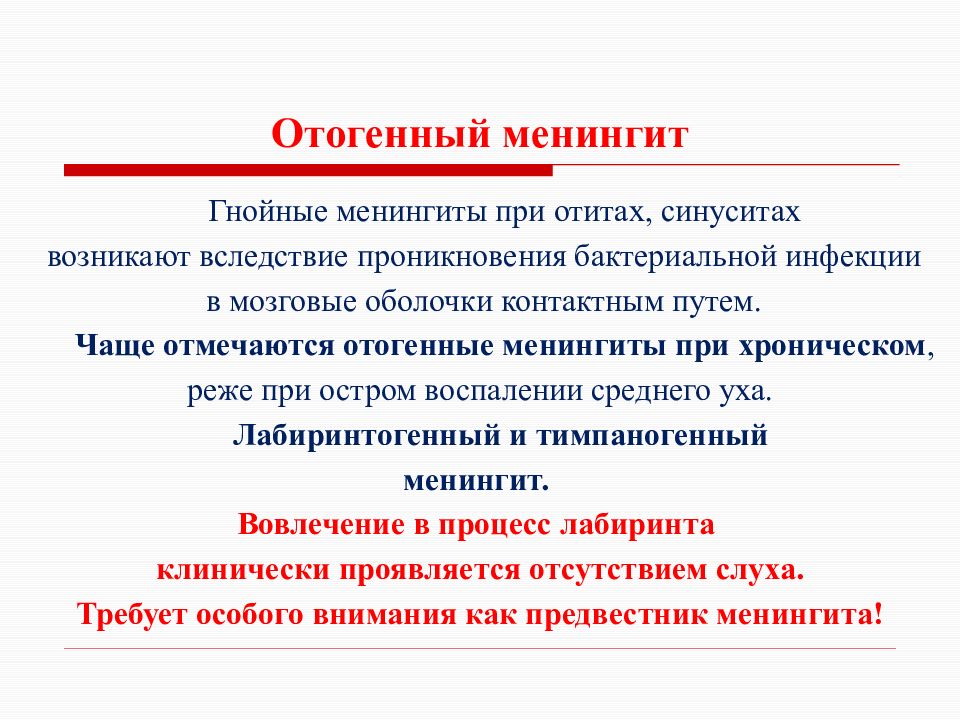 Отогенный менингит

Гнойные менингиты при отитах, синуситах возникают вследствие проникновения бактериальной инфекции в мозговые оболочки контактным путем.

Чаще отмечаются отогенные менингиты при хроническом, реже при остром воспалении среднего уха.

Лабиринтогенный и тимпаногенный менингит.

Вовлечение в процесс лабиринта клинически проявляется отсутствием слуха.

Требует особого внимания как предвестник менингита!